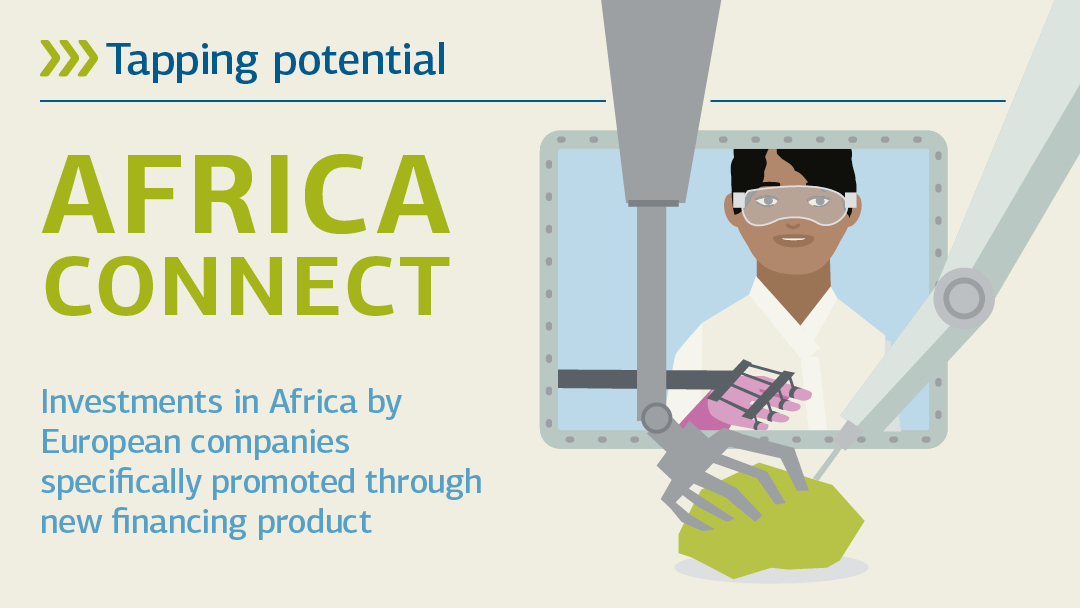 Tapping potential

AFRICA CONNECT

Investments in Africa by European companies specifically promoted through new financing product